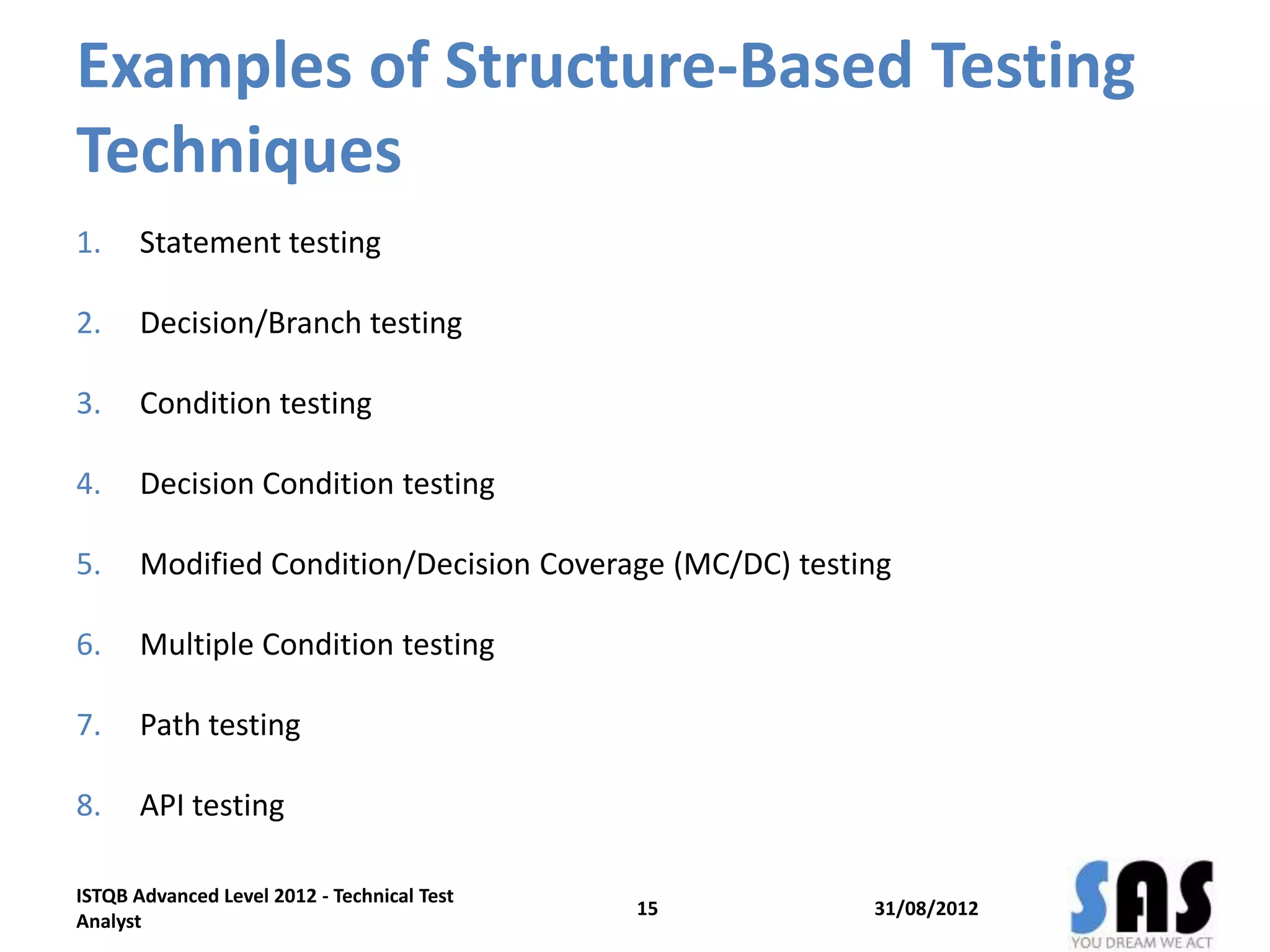 Examples of Structure-Based Testing Techniques

1. Statement testing

2. Decision/Branch testing

3. Condition testing

4. Decision Condition testing

5. Modified Condition/Decision Coverage (MC/DC) testing

6. Multiple Condition testing

7. Path testing

8. API testing

ISTQB Advanced Level 2012 - Technical Test Analyst

15

31/08/2012

SAS
YOU DREAM WE ACT